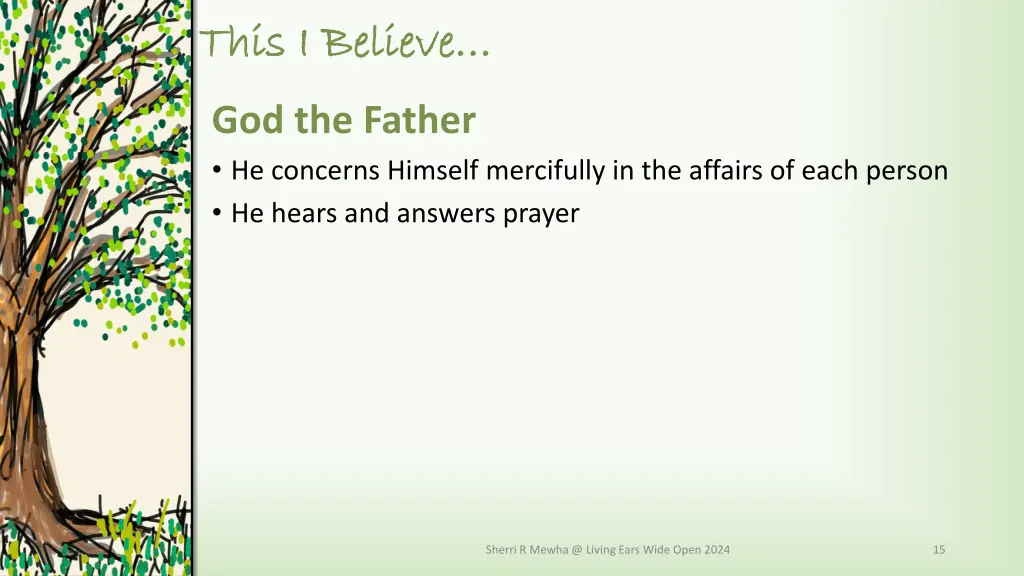 This I Believe…

God the Father

• He concerns Himself mercifully in the affairs of each person
• He hears and answers prayer

Sherri R Mewha @ Living Ears Wide Open 2024

15